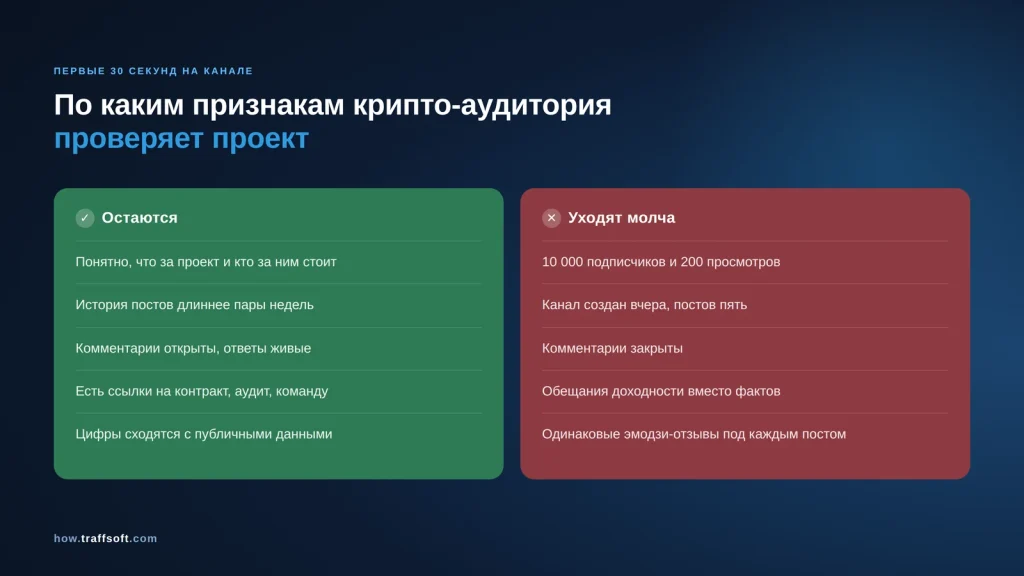 ПЕРВЫЕ 30 СЕКУНД НА КАНАЛЕ

По каким признакам крипто-аудитория проверяет проект

✓ Остаются

Понятно, что за проект и кто за ним стоит

История постов длиннее пары недель

Комментарии открыты, ответы живые

Есть ссылки на контракт, аудит, команду

Цифры сходятся с публичными данными

✕ Уходят молча

10 000 подписчиков и 200 просмотров

Канал создан вчера, постов пять

Комментарии закрыты

Обещания доходности вместо фактов

Одинаковые эмодзи-отзывы под каждым постом

how.traffsoft.com